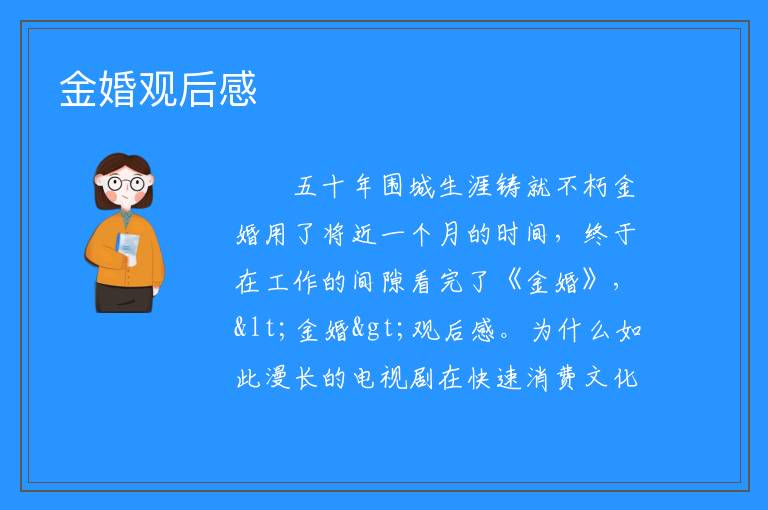 金婚观后感

五十年围城生涯铸就不朽金婚用了将近一个月的时间，终于在工作的间隙看完了《金婚》，&lt;金婚&gt;观后感。为什么如此漫长的电视剧在快速消费文化